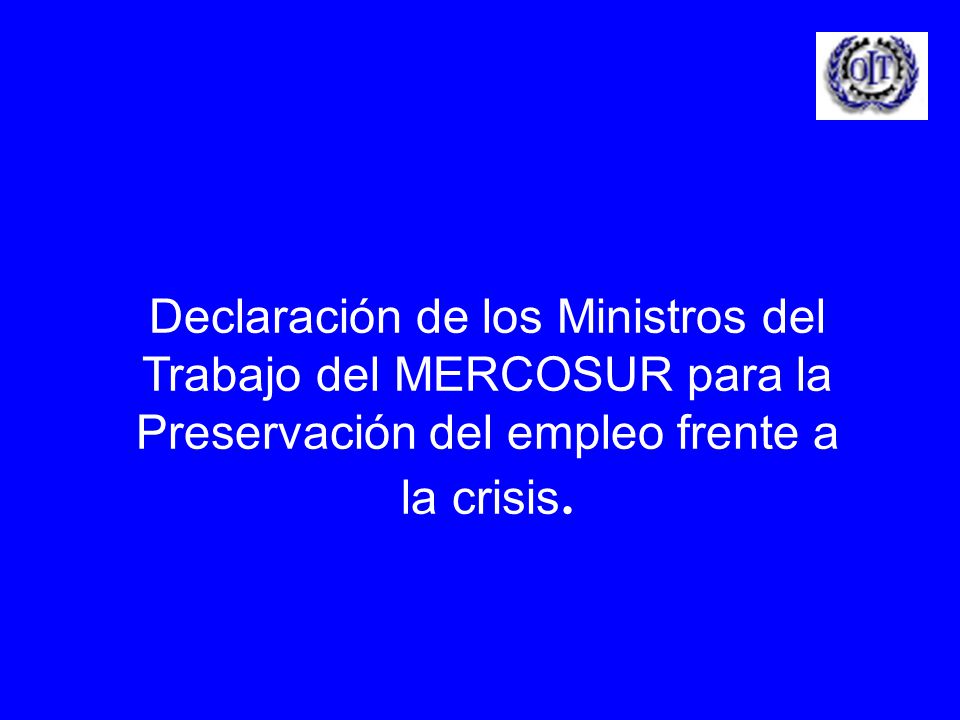 OIT

Declaración de los Ministros del Trabajo del MERCOSUR para la Preservación del empleo frente a la crisis.